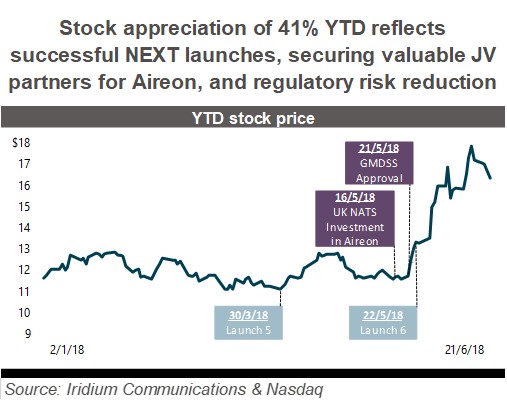 Stock appreciation of 41% YTD reflects successful NEXT launches, securing valuable JV partners for Aireon, and regulatory risk reduction

YTD stock price

$18
17
16
15
14
13
12
11
10
9

21/5/18
GMDSS Approval

16/5/18
UK NATS Investment in Aireon

30/3/18
Launch 5

22/5/18
Launch 6

2/1/18

21/6/18

Source: Iridium Communications & Nasdaq